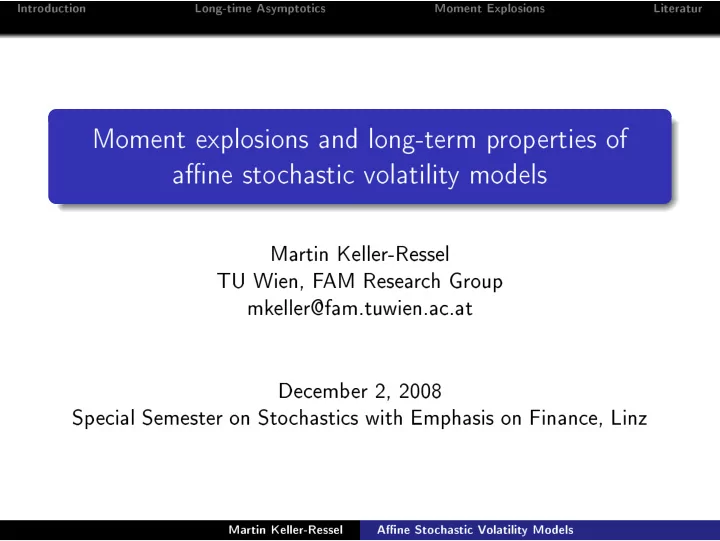 Introduction Long-time Asymptotics Moment Explosions Literatur

Moment explosions and long-term properties of affine stochastic volatility models

Martin Keller-Ressel
TU Wien, FAM Research Group
mkeller@fam.tuwien.ac.at

December 2, 2008
Special Semester on Stochastics with Emphasis on Finance, Linz

Martin Keller-Ressel Affine Stochastic Volatility Models